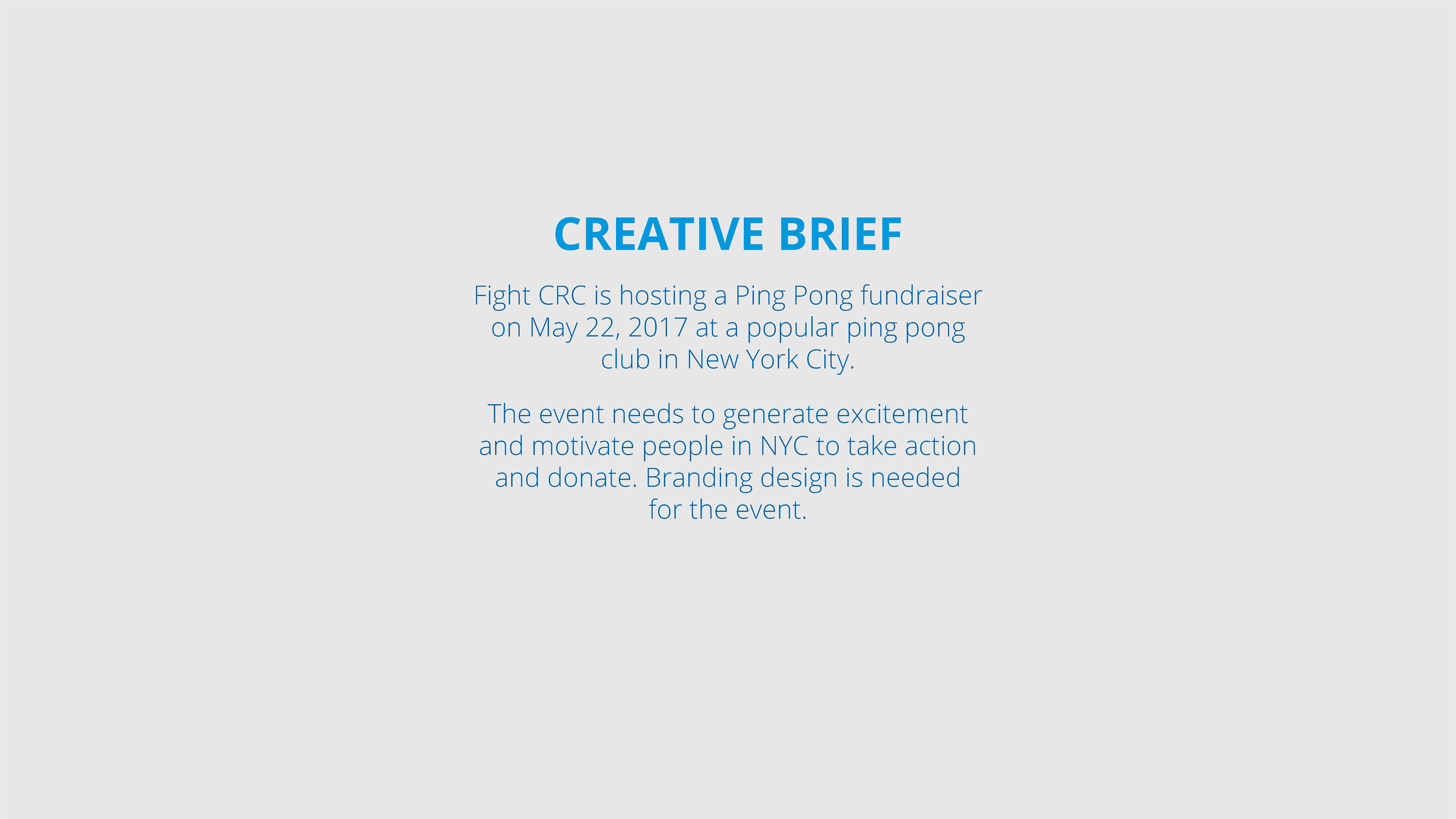 CREATIVE BRIEF

Fight CRC is hosting a Ping Pong fundraiser on May 22, 2017 at a popular ping pong club in New York City.

The event needs to generate excitement and motivate people in NYC to take action and donate. Branding design is needed for the event.